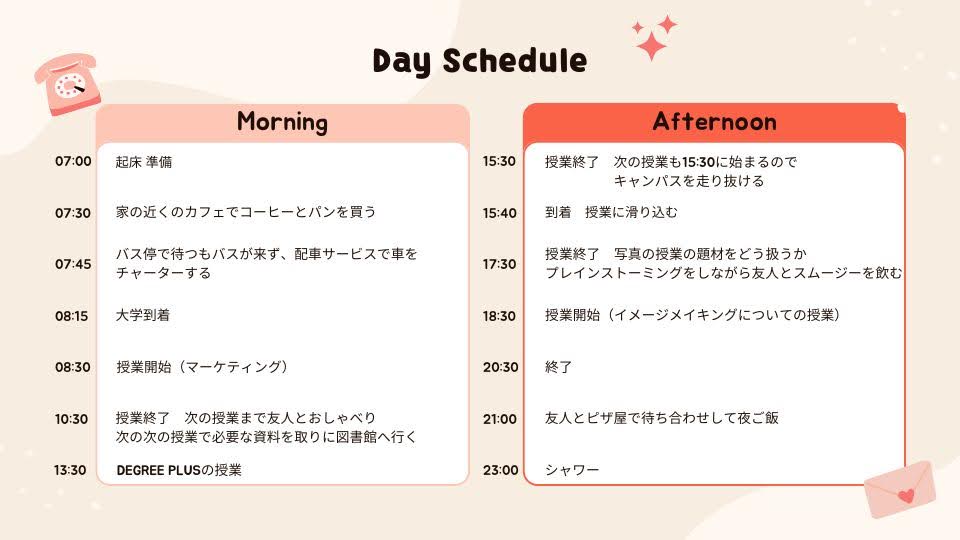 Day Schedule

Morning

07:00 起床 準備

07:30 家の近くのカフェでコーヒーとパンを買う

07:45 バス停で待つもバスが来ず、配車サービスで車をチャーターする

08:15 大学到着

08:30 授業開始（マーケティング）

10:30 授業終了　次の授業まで友人とおしゃべり
次の次の授業で必要な資料を取りに図書館へ行く

13:30 DEGREE PLUSの授業

Afternoon

15:30 授業終了　次の授業も15:30に始まるので
キャンパスを走り抜ける

15:40 到着　授業に滑り込む

17:30 授業終了　写真の授業の題材をどう扱うか
ブレインストーミングをしながら友人とスムージーを飲む

18:30 授業開始（イメージメイキングについての授業）

20:30 終了

21:00 友人とピザ屋で待ち合わせして夜ご飯

23:00 シャワー